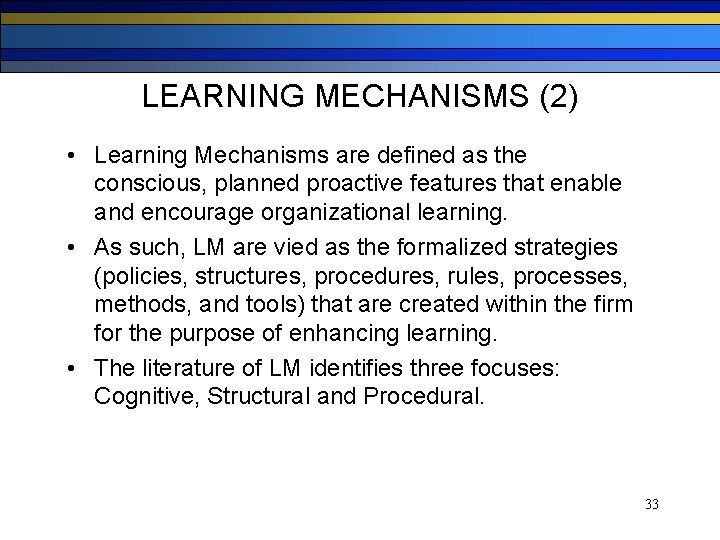 LEARNING MECHANISMS (2)

• Learning Mechanisms are defined as the conscious, planned proactive features that enable and encourage organizational learning.

• As such, LM are vied as the formalized strategies (policies, structures, procedures, rules, processes, methods, and tools) that are created within the firm for the purpose of enhancing learning.

• The literature of LM identifies three focuses: Cognitive, Structural and Procedural.

33